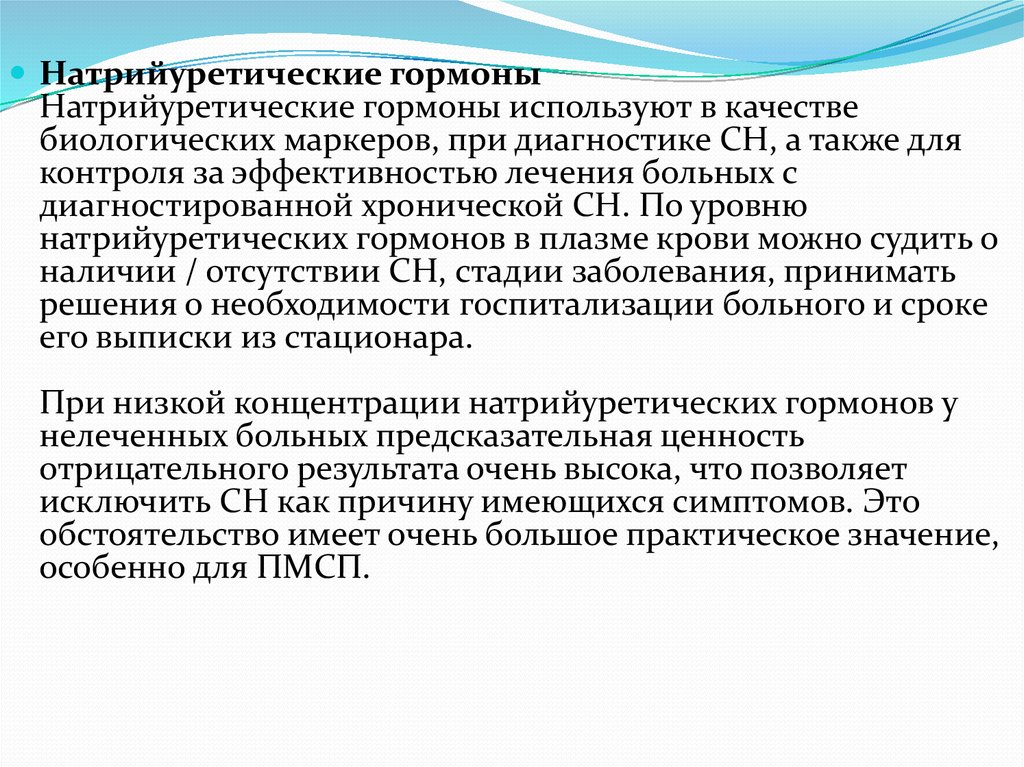 Натрийуретические гормоны
Натрийуретические гормоны используют в качестве биологических маркеров, при диагностике СН, а также для контроля за эффективностью лечения больных с диагностированной хронической СН. По уровню натрийуретических гормонов в плазме крови можно судить о наличии / отсутствии СН, стадии заболевания, принимать решения о необходимости госпитализации больного и сроке его выписки из стационара.

При низкой концентрации натрийуретических гормонов у нелеченных больных предсказательная ценность отрицательного результата очень высока, что позволяет исключить СН как причину имеющихся симптомов. Это обстоятельство имеет очень большое практическое значение, особенно для ПМСП.